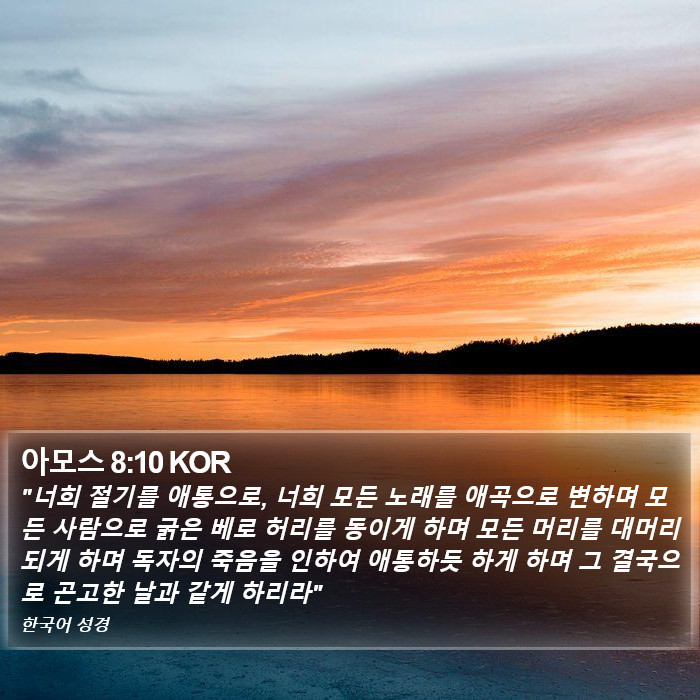 아모스 8:10 KOR

"너희 절기를 애통으로, 너희 모든 노래를 애곡으로 변하며 모든 사람으로 굵은 베로 허리를 동이게 하며 모든 머리를 대머리 되게 하며 독자의 죽음을 인하여 애통하듯 하게 하며 그 결국으로 곤고한 날과 같게 하리라"

한국어 성경